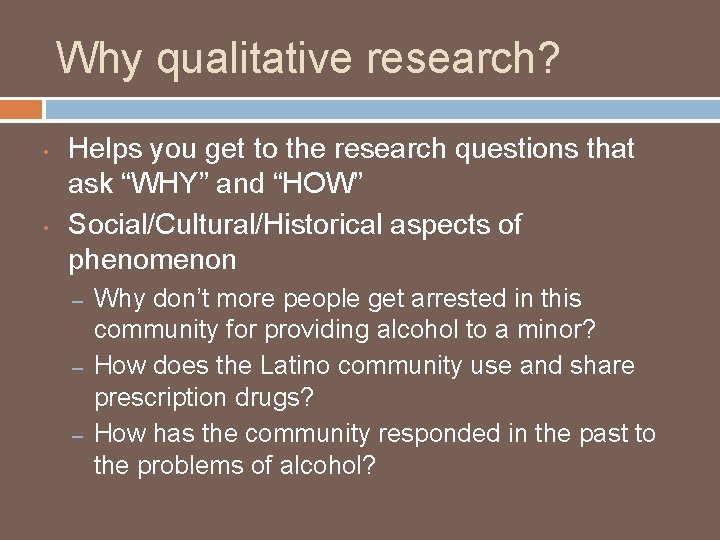 Why qualitative research?

• Helps you get to the research questions that ask “WHY” and “HOW”
• Social/Cultural/Historical aspects of phenomenon
– Why don’t more people get arrested in this community for providing alcohol to a minor?
– How does the Latino community use and share prescription drugs?
– How has the community responded in the past to the problems of alcohol?